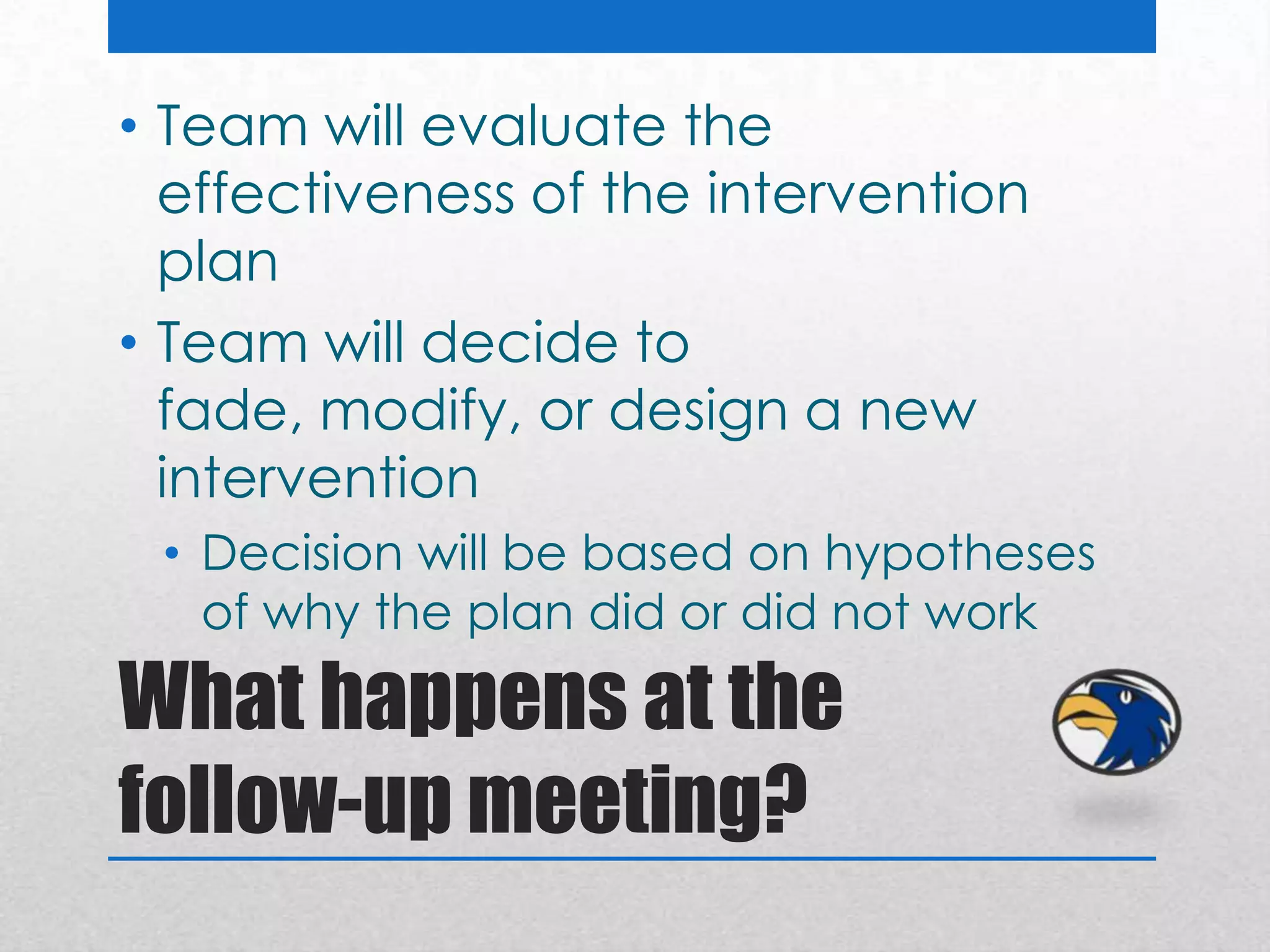 • Team will evaluate the effectiveness of the intervention plan

• Team will decide to fade, modify, or design a new intervention

• Decision will be based on hypotheses of why the plan did or did not work

What happens at the follow-up meeting?